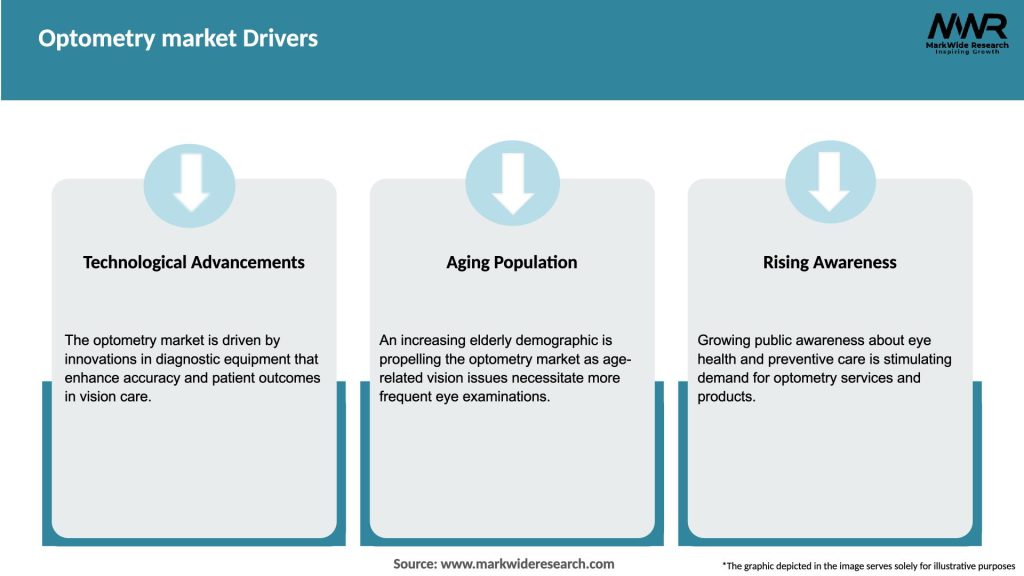 Optometry market Drivers

MWR
MarkWide Research
Inspiring Growth

Technological Advancements

The optometry market is driven by innovations in diagnostic equipment that enhance accuracy and patient outcomes in vision care.

Aging Population

An increasing elderly demographic is propelling the optometry market as age-related vision issues necessitate more frequent eye examinations.

Rising Awareness

Growing public awareness about eye health and preventive care is stimulating demand for optometry services and products.

Source: www.markwideresearch.com

*The graphic depicted in the image serves solely for illustrative purposes